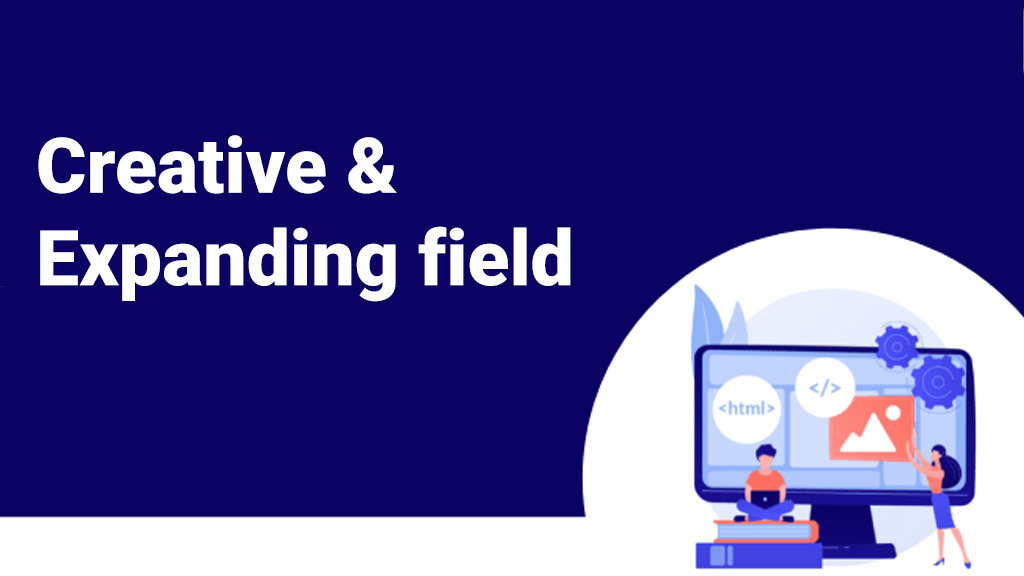 Creative &
Expanding field

<html>

</>